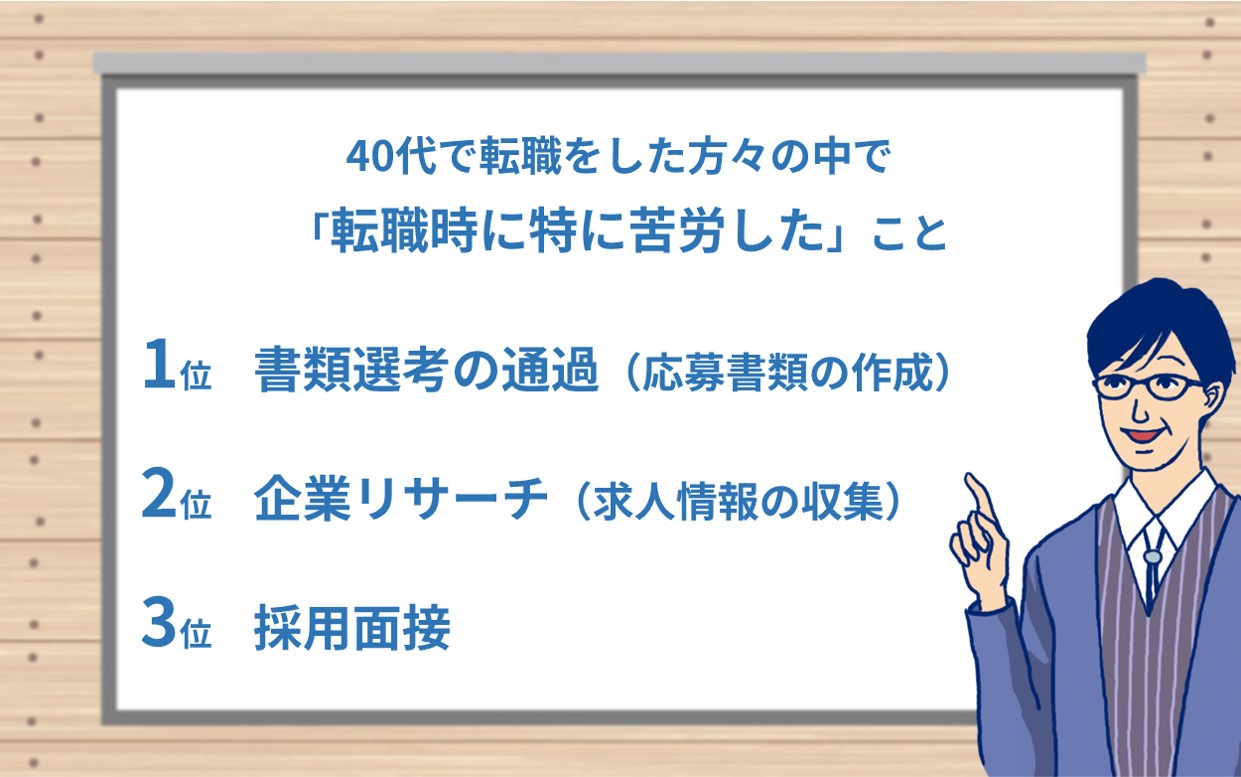 40代で転職をした方々の中で
「転職時に特に苦労した」こと

1位　書類選考の通過（応募書類の作成）

2位　企業リサーチ（求人情報の収集）

3位　採用面接